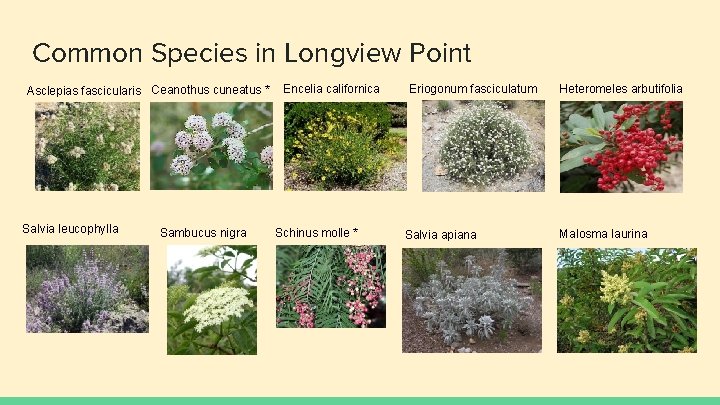 Common Species in Longview Point

Asclepias fascicularis

Ceanothus cuneatus *

Encelia californica

Eriogonum fasciculatum

Heteromeles arbutifolia

Salvia leucophylla

Sambucus nigra

Schinus molle *

Salvia apiana

Malosma laurina